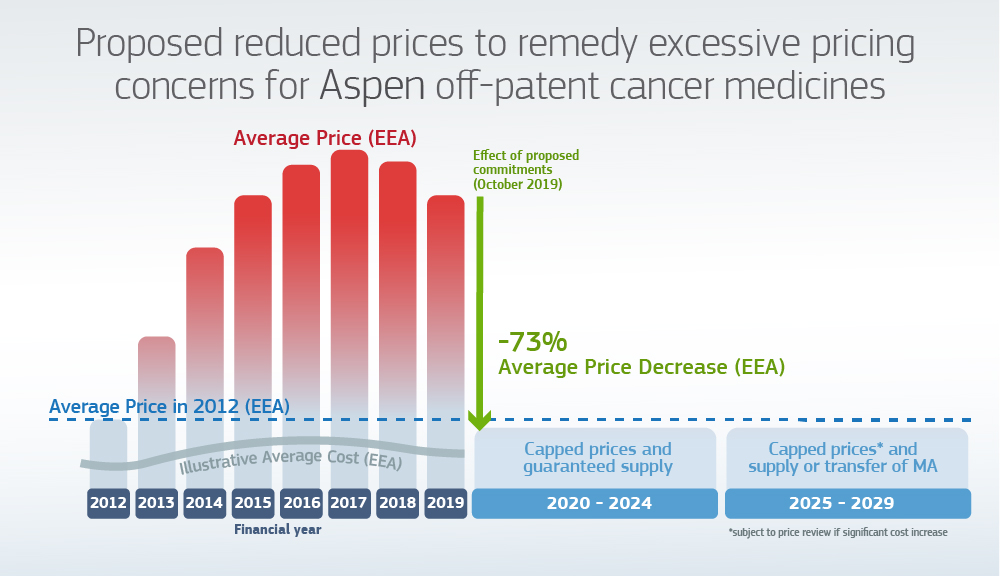 Proposed reduced prices to remedy excessive pricing concerns for Aspen off-patent cancer medicines

Average Price (EEA)

Effect of proposed commitments (October 2019)

-73%
Average Price Decrease (EEA)

Average Price in 2012 (EEA)

Illustrative Average Cost (EEA)

Capped prices and guaranteed supply

Capped prices* and supply or transfer of MA

2012 2013 2014 2015 2016 2017 2018 2019

2020 - 2024

2025 - 2029

Financial year

*subject to price review if significant cost increase